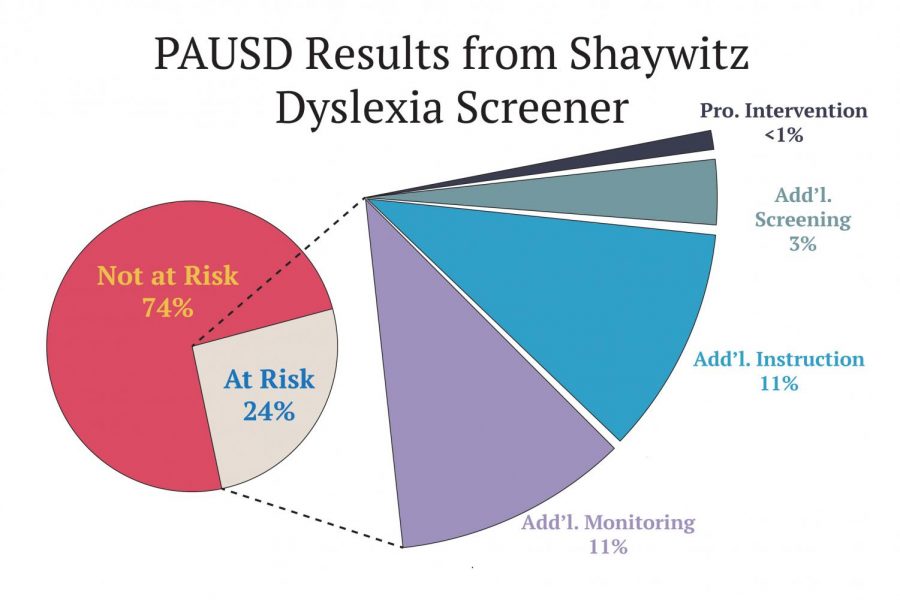 PAUSD Results from Shaywitz Dyslexia Screener

Not at Risk
74%

At Risk
24%

Pro. Intervention
<1%

Add'l.
Screening
3%

Add'l. Instruction
11%

Add'l. Monitoring
11%